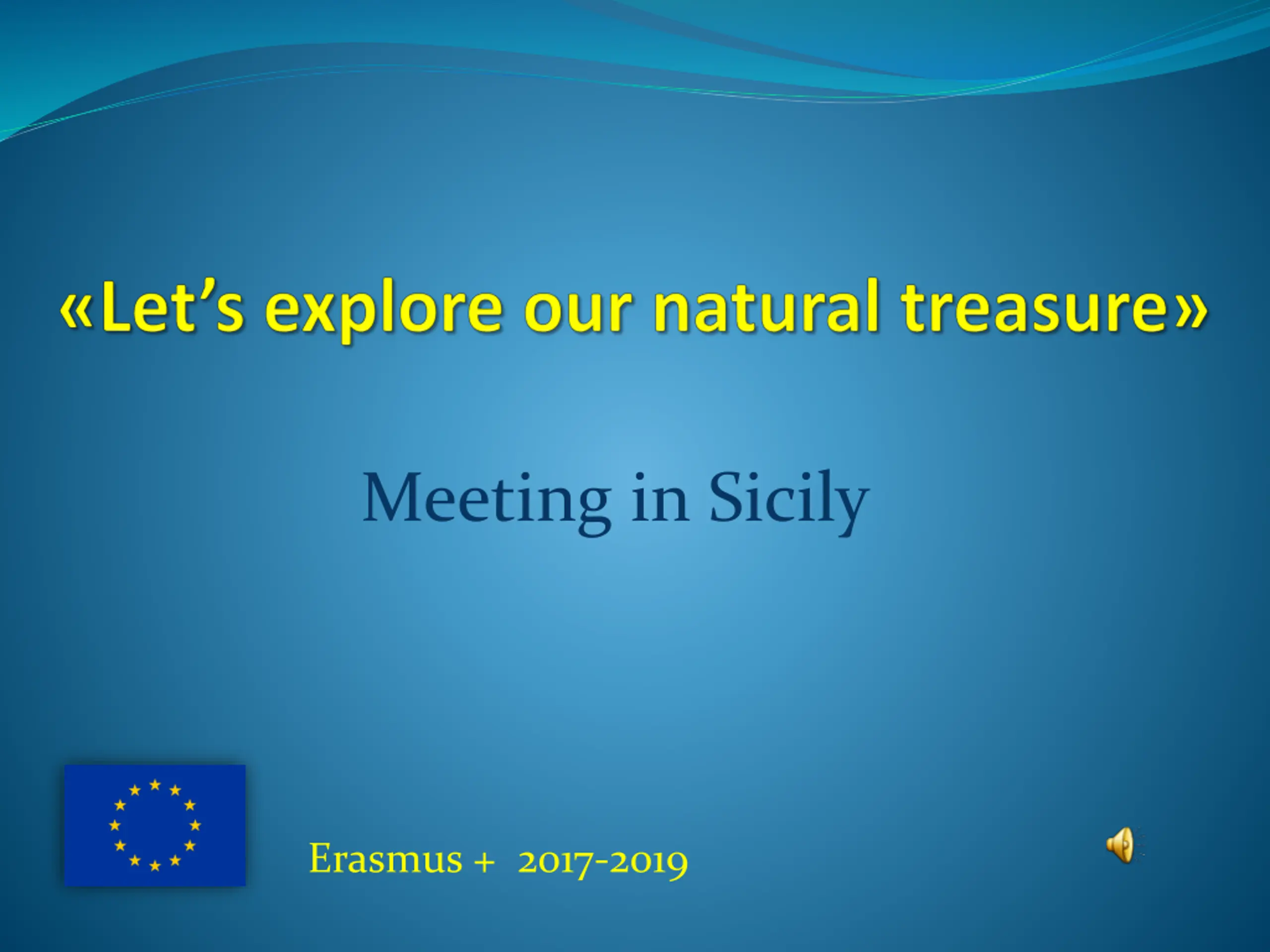 «Let’s explore our natural treasure»

Meeting in Sicily

Erasmus + 2017-2019